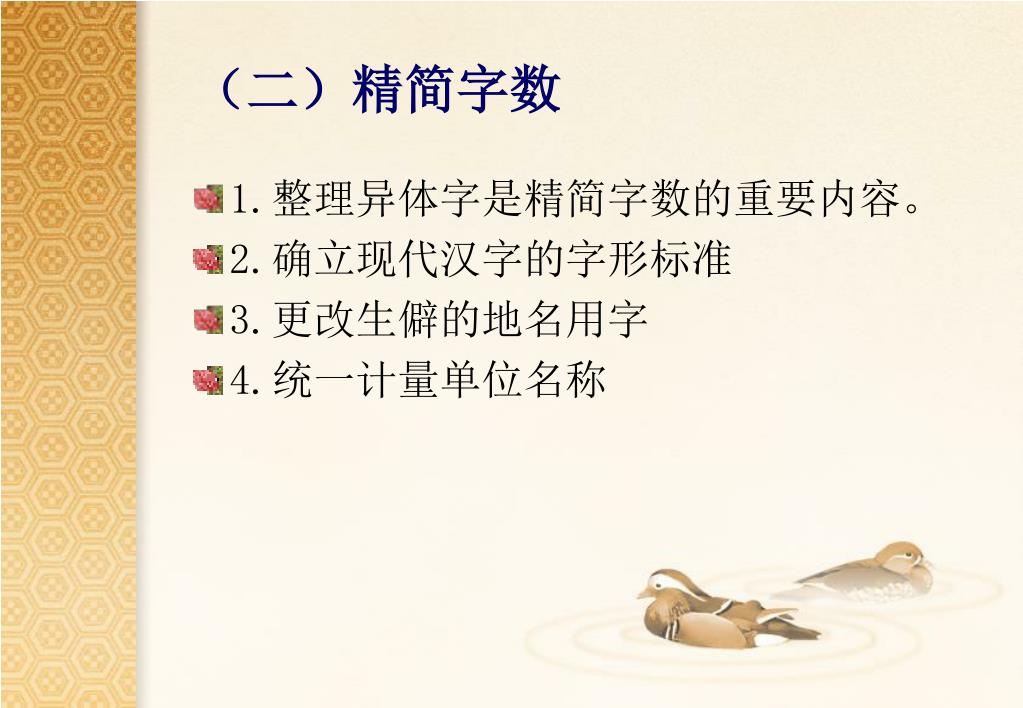 （二）精简字数

1.整理异体字是精简字数的重要内容。

2.确立现代汉字的字形标准

3.更改生僻的地名用字

4.统一计量单位名称